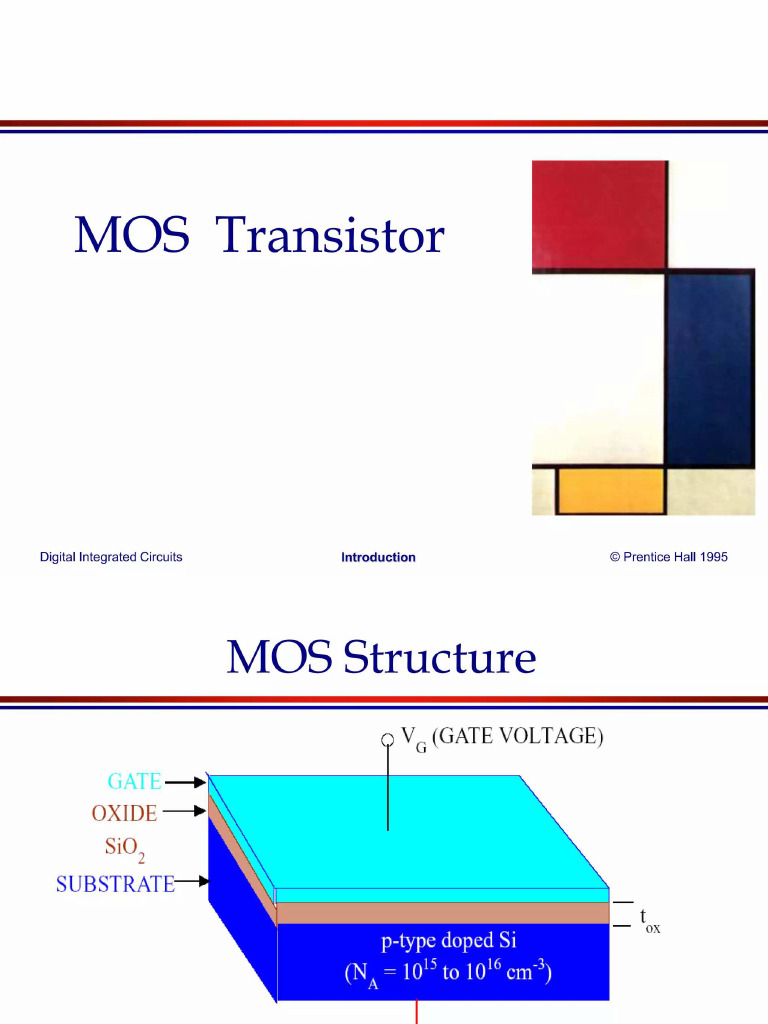 MOS Transistor

Digital Integrated Circuits

Introduction

© Prentice Hall 1995

MOS Structure

$V_G$ (GATE VOLTAGE)

GATE

OXIDE

$SiO_2$

SUBSTRATE

$t_{ox}$

p-type doped Si

($N_A = 10^{15}$ to $10^{16}$ $cm^{-3}$)